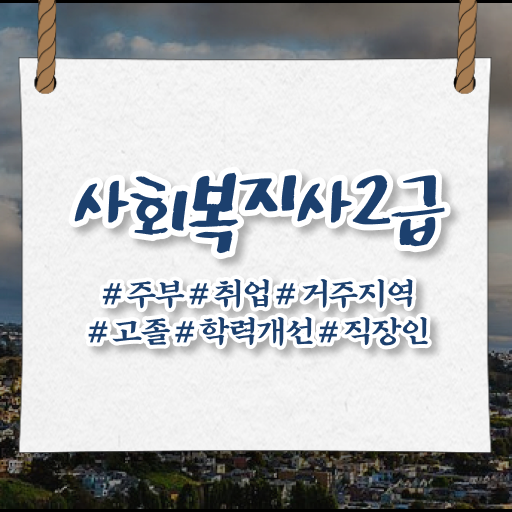 사회복지사2급

#주부#취업#거주지역
#고졸#학력개선#직장인